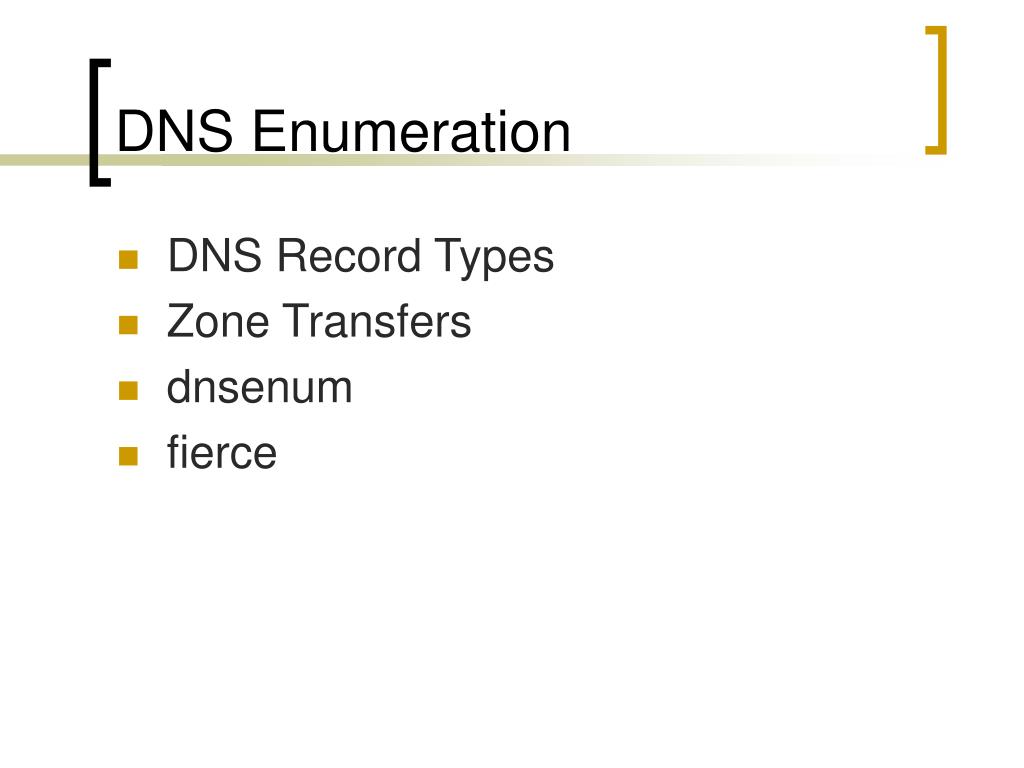 DNS Enumeration

- DNS Record Types
- Zone Transfers
- dnsenum
- fierce